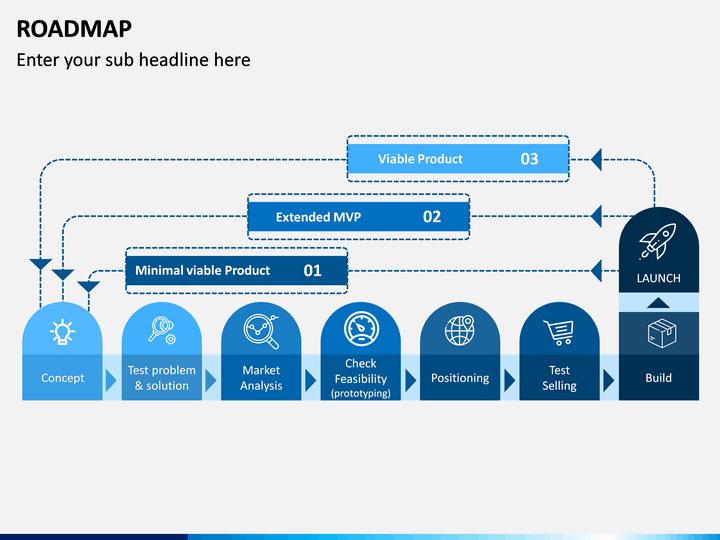 ROADMAP

Enter your sub headline here

Viable Product 03

Extended MVP 02

Minimal viable Product 01

LAUNCH

Concept

Test problem & solution

Market Analysis

Check Feasibility (prototyping)

Positioning

Test Selling

Build